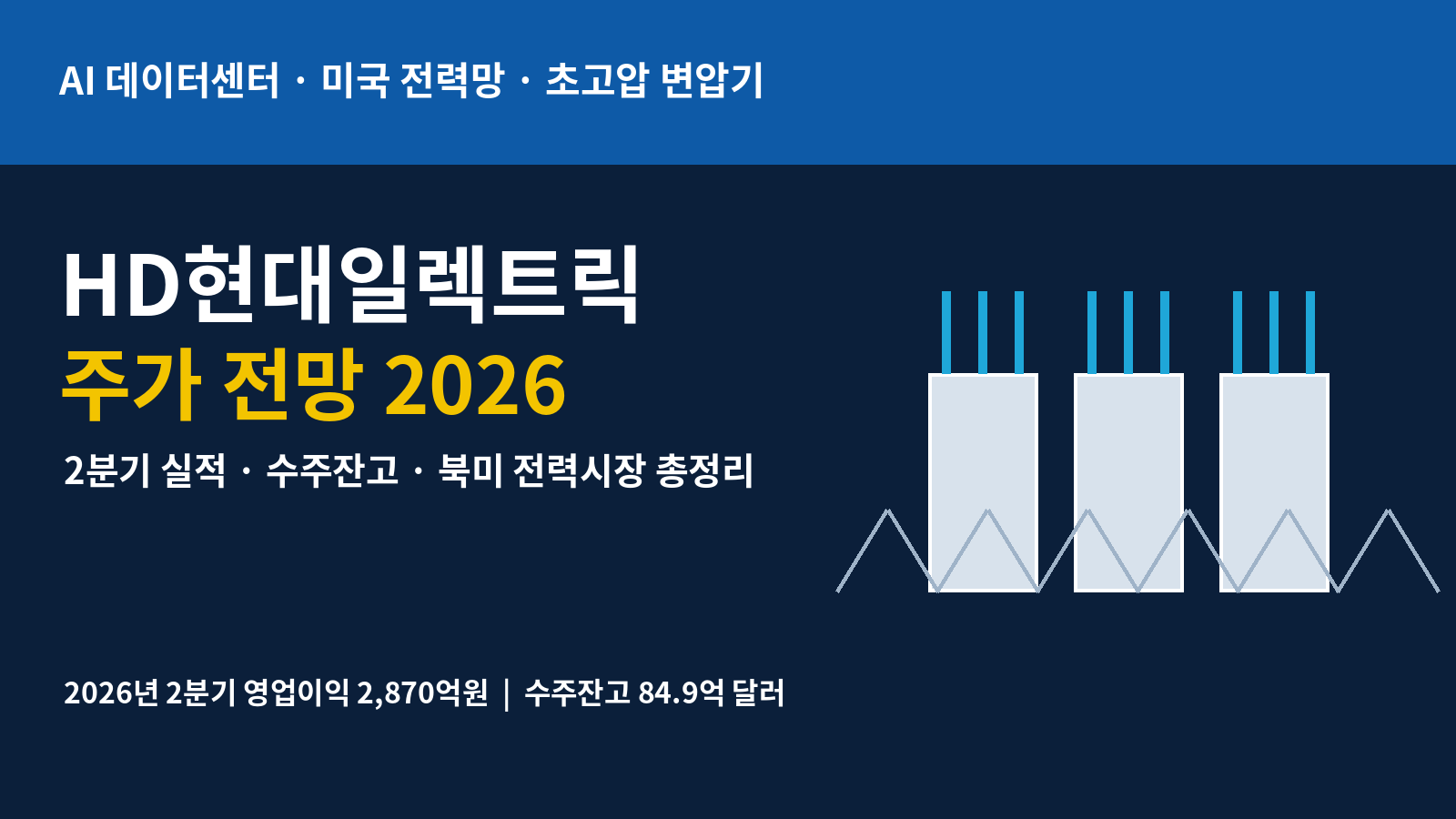 AI 데이터센터 · 미국 전력망 · 초고압 변압기

HD현대일렉트릭
주가 전망 2026

2분기 실적 · 수주잔고 · 북미 전력시장 총정리

2026년 2분기 영업이익 2,870억원 | 수주잔고 84.9억 달러